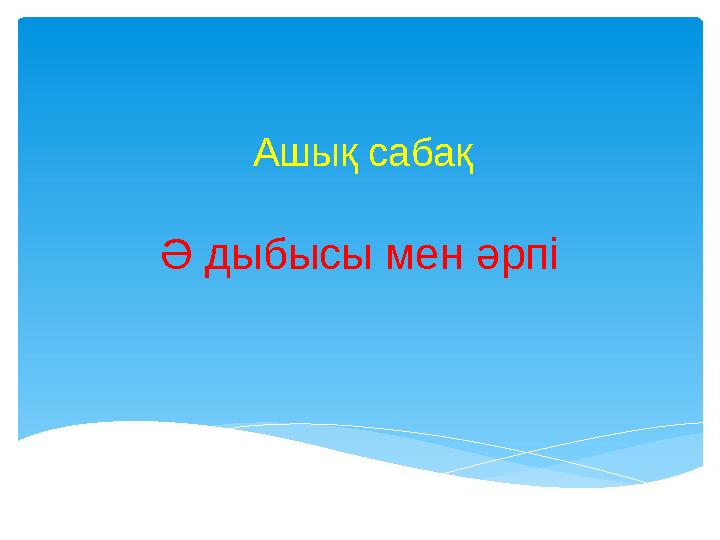 Ашық сабақ

Ә дыбысы мен әрпі